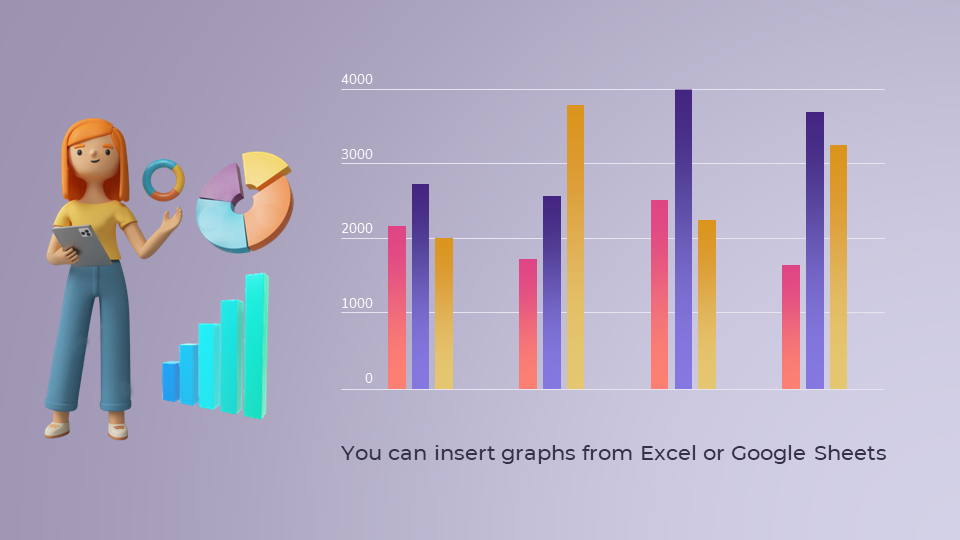 4000
3000
2000
1000
0

You can insert graphs from Excel or Google Sheets